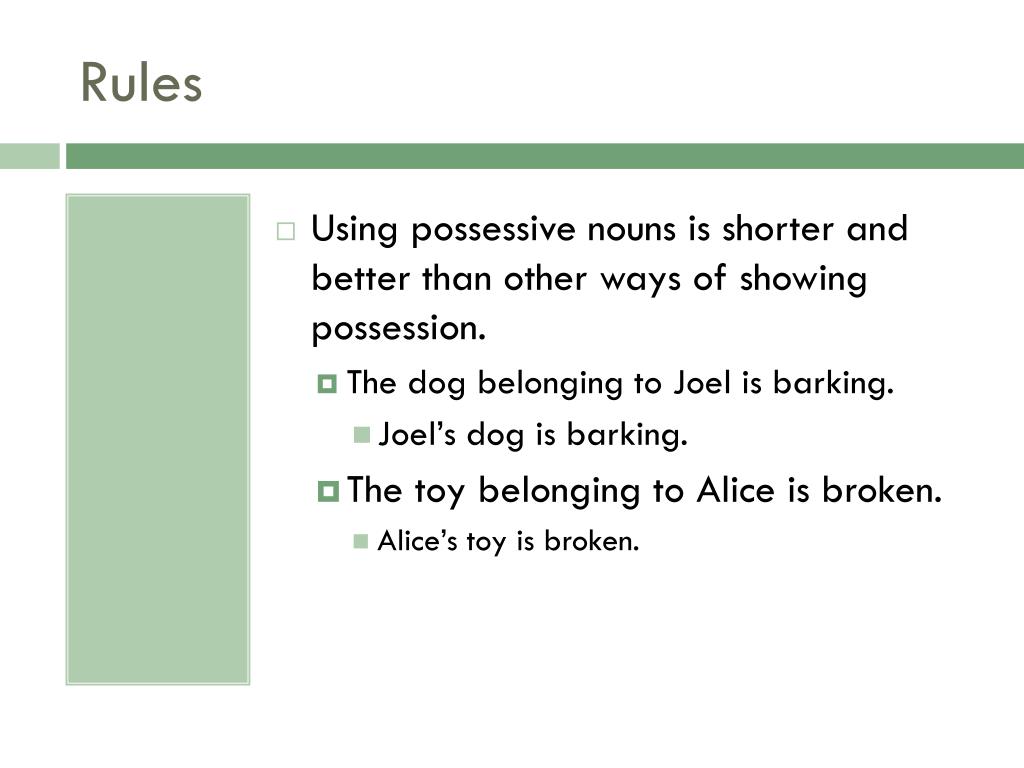 Rules

Using possessive nouns is shorter and better than other ways of showing possession.

The dog belonging to Joel is barking.

Joel’s dog is barking.

The toy belonging to Alice is broken.

Alice’s toy is broken.